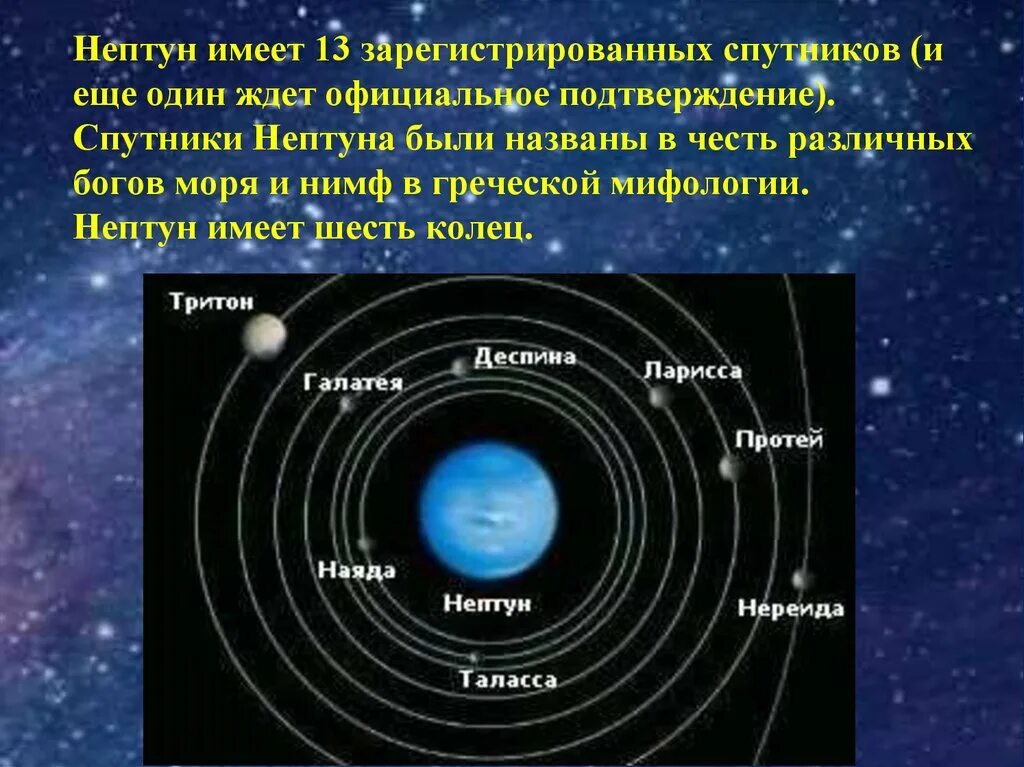 Нептун имеет 13 зарегистрированных спутников (и еще один ждет официальное подтверждение). Спутники Нептуна были названы в честь различных богов моря и нимф в греческой мифологии.
Нептун имеет шесть колец.

Тритон
Галатея
Деспина
Ларисса
Протей
Наяда
Нептун
Нереида
Таласса